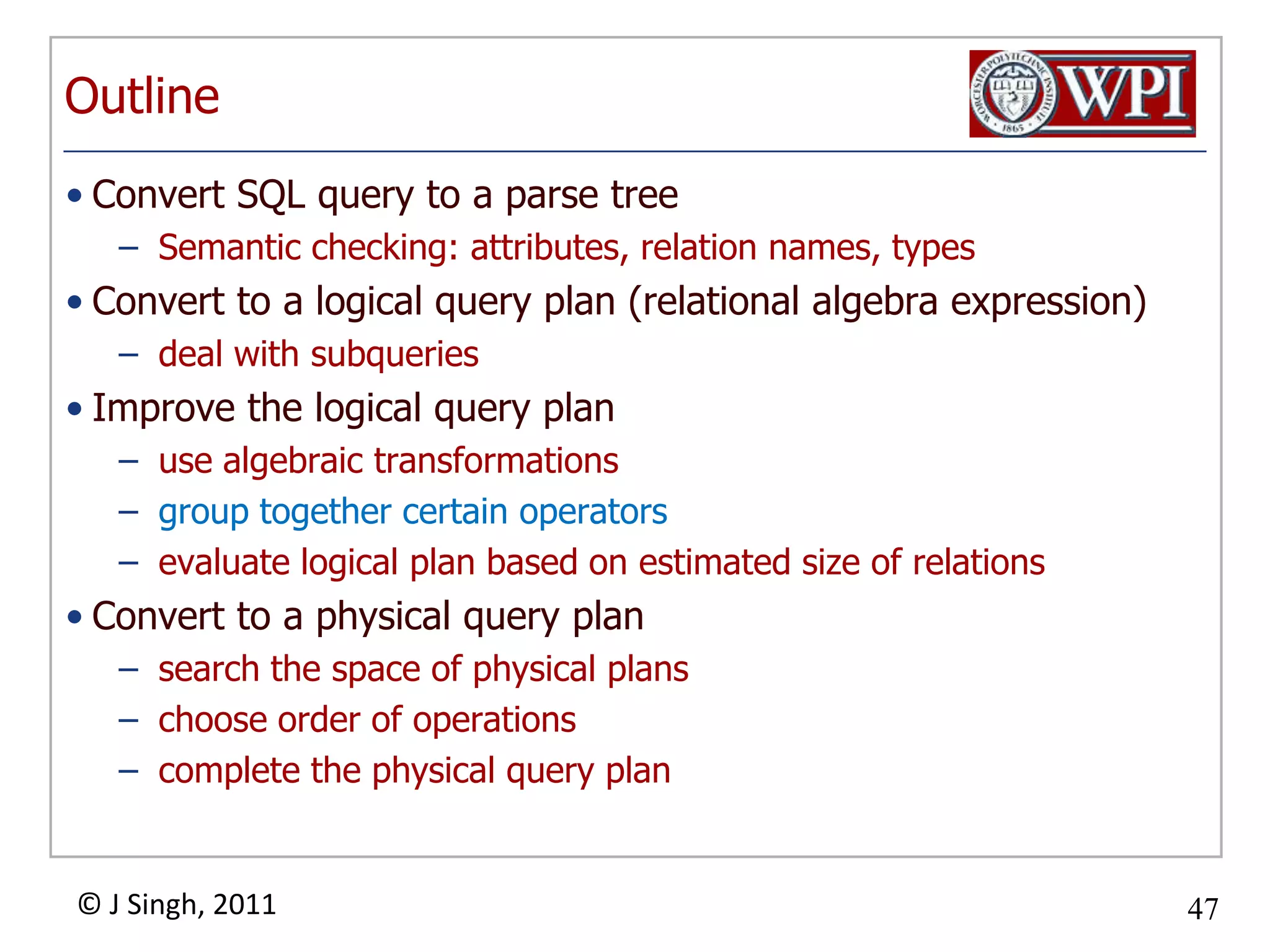 Outline

WORCESTER POLYTECHNIC INSTITUTE 1865 WPI

• Convert SQL query to a parse tree
  – Semantic checking: attributes, relation names, types
• Convert to a logical query plan (relational algebra expression)
  – deal with subqueries
• Improve the logical query plan
  – use algebraic transformations
  – group together certain operators
  – evaluate logical plan based on estimated size of relations
• Convert to a physical query plan
  – search the space of physical plans
  – choose order of operations
  – complete the physical query plan

© J Singh, 2011

47